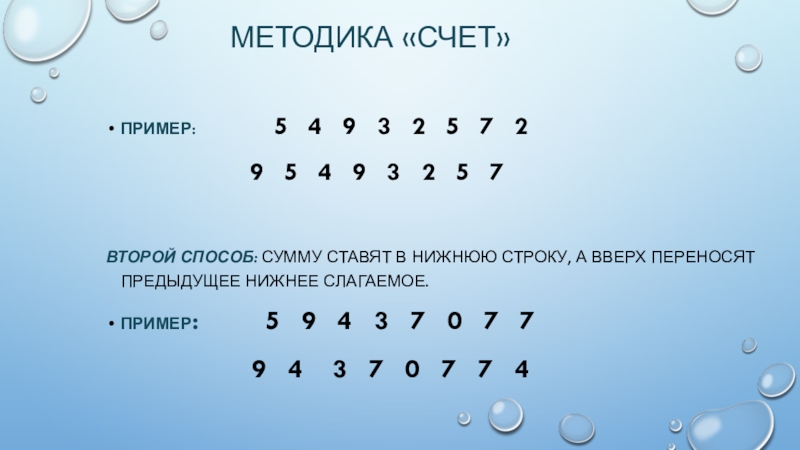 МЕТОДИКА «СЧЕТ»

• ПРИМЕР: 5 4 9 3 2 5 7 2

9 5 4 9 3 2 5 7

ВТОРОЙ СПОСОБ: СУММУ СТАВЯТ В НИЖНЮЮ СТРОКУ, А ВВЕРХ ПЕРЕНОСЯТ ПРЕДЫДУЩЕЕ НИЖНЕЕ СЛАГАЕМОЕ.

• ПРИМЕР: 5 9 4 3 7 0 7 7

9 4 3 7 0 7 7 4